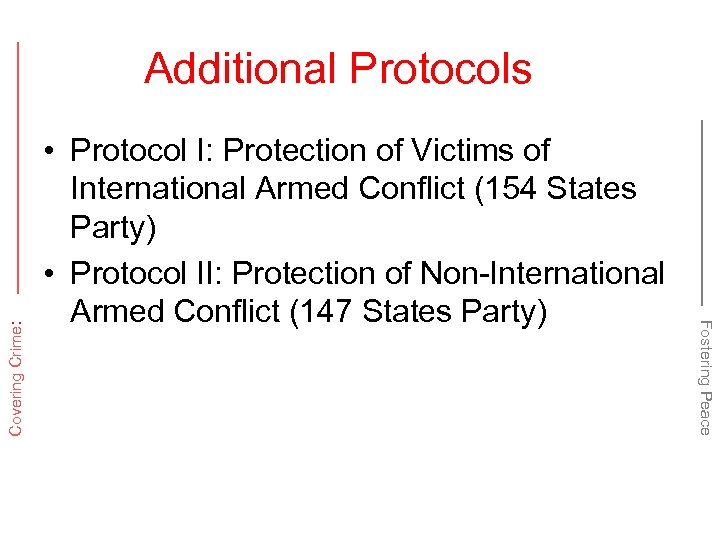 Covering Crime:

Additional Protocols

• Protocol I: Protection of Victims of International Armed Conflict (154 States Party)
• Protocol II: Protection of Non-International Armed Conflict (147 States Party)

Fostering Peace